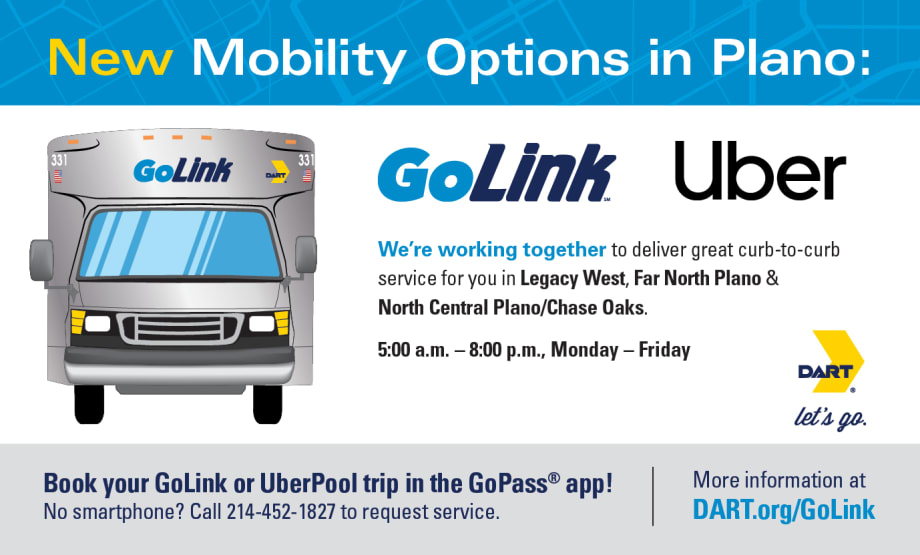 New Mobility Options in Plano:

331

GoLink

DART

331

GoLink℠

Uber

We're working together to deliver great curb-to-curb service for you in Legacy West, Far North Plano & North Central Plano/Chase Oaks.

5:00 a.m. – 8:00 p.m., Monday – Friday

DART®

let's go.

Book your GoLink or UberPool trip in the GoPass® app!
No smartphone? Call 214-452-1827 to request service.

More information at
DART.org/GoLink